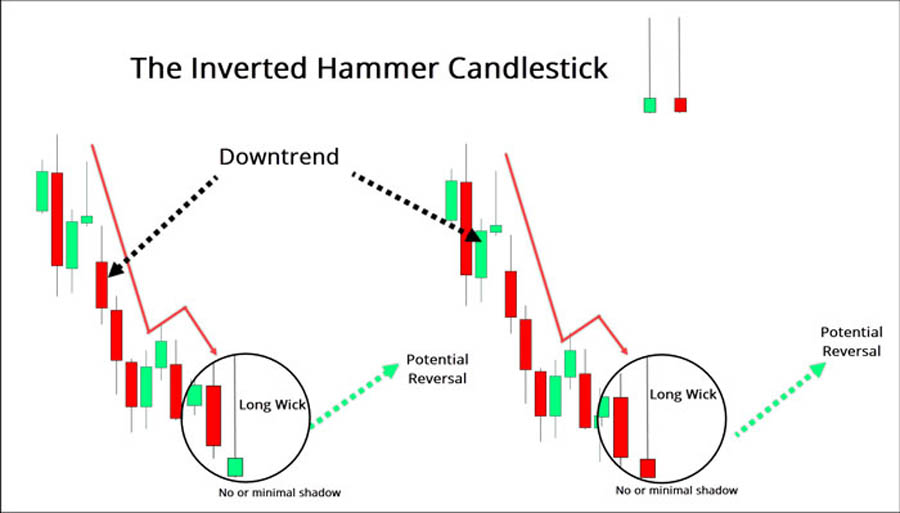 The Inverted Hammer Candlestick

Downtrend

Long Wick

Potential Reversal

No or minimal shadow

Long Wick

Potential Reversal

No or minimal shadow